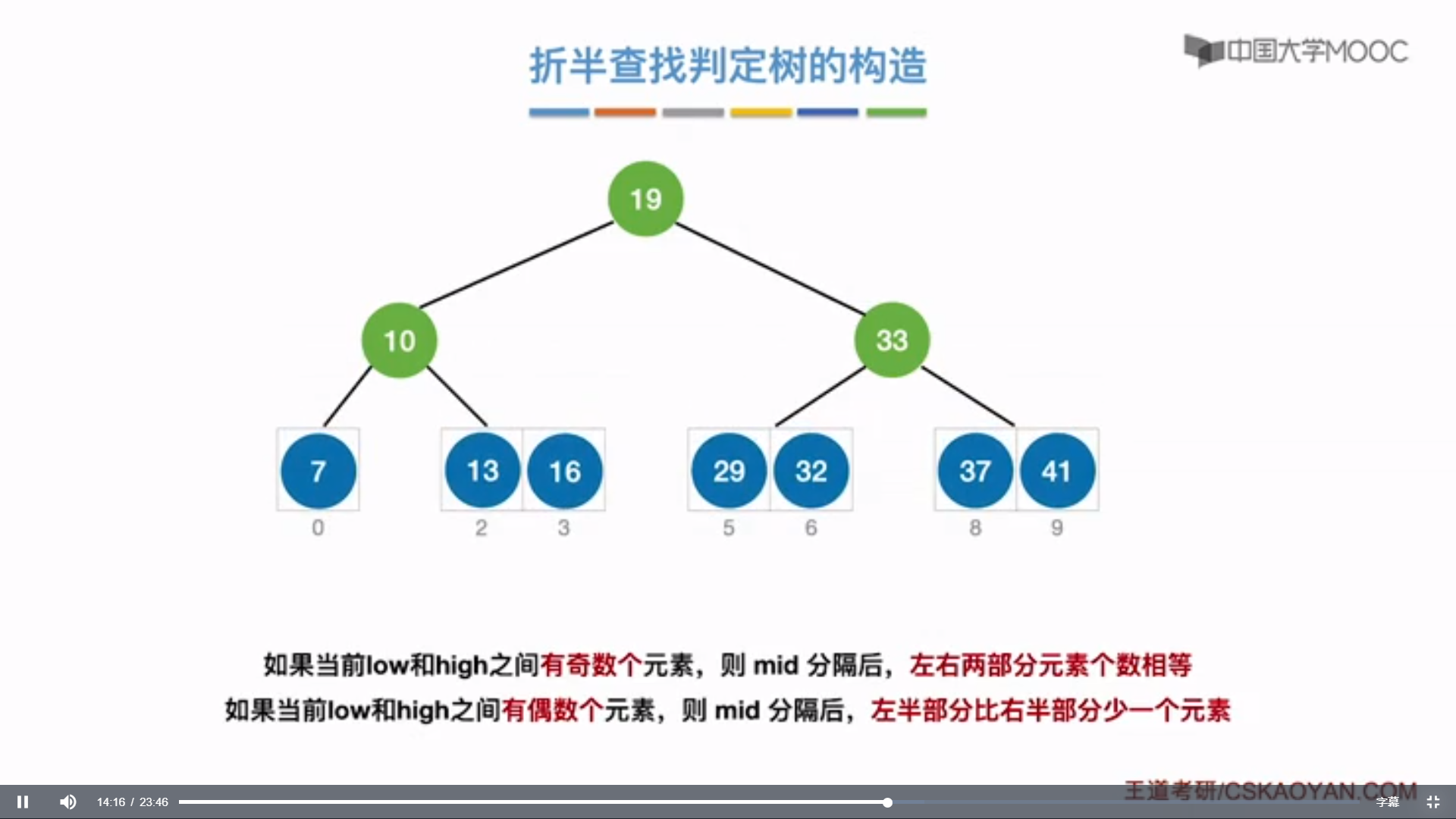 折半查找判定树的构造

中国大学MOOC

19

10

33

7

13

16

29

32

37

41

0

2

3

5

6

8

9

如果当前low和high之间有奇数个元素，则 mid 分隔后，左右两部分元素个数相等

如果当前low和high之间有偶数个元素，则 mid 分隔后，左半部分比右半部分少一个元素

14:16 / 23:46

王道考研/CSKAOYAN.COM

字幕